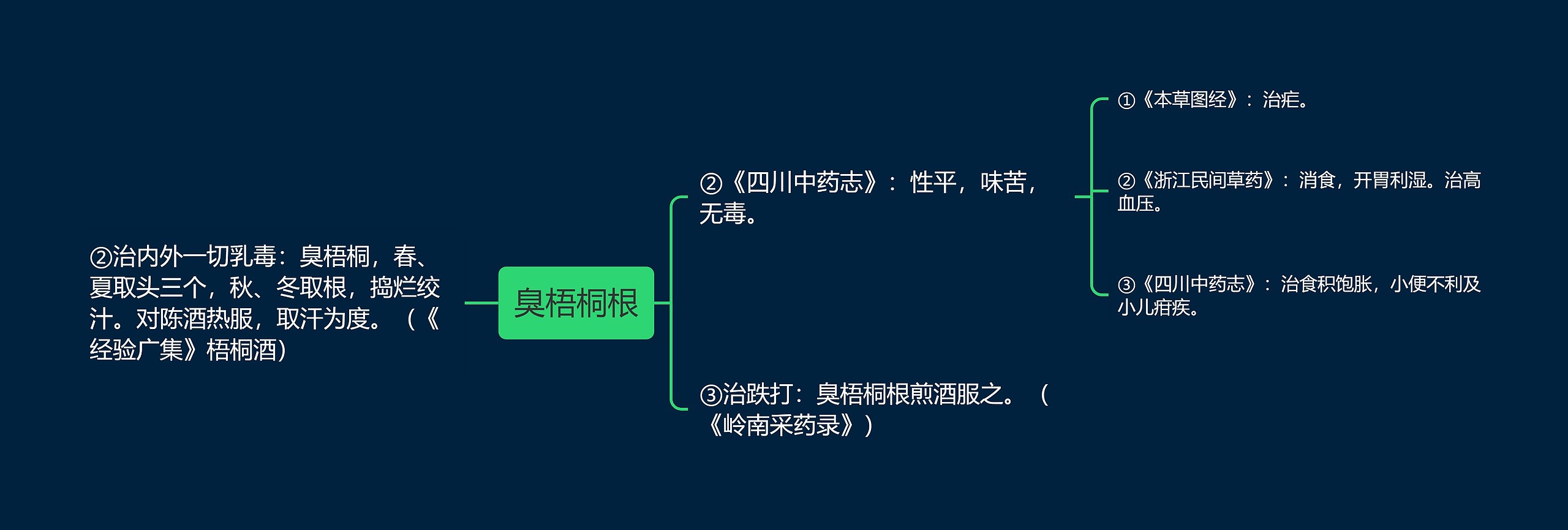 ②治内外一切乳毒：臭梧桐，春、夏取头三个，秋、冬取根，捣烂绞汁。对陈酒热服，取汗为度。（《经验广集》梧桐酒）

臭梧桐根

②《四川中药志》：性平，味苦，无毒。

①《本草图经》：治疟。

②《浙江民间草药》：消食，开胃利湿。治高血压。

③《四川中药志》：治食积饱胀，小便不利及小儿疳疾。

③治跌打：臭梧桐根煎酒服之。（《岭南采药录》）